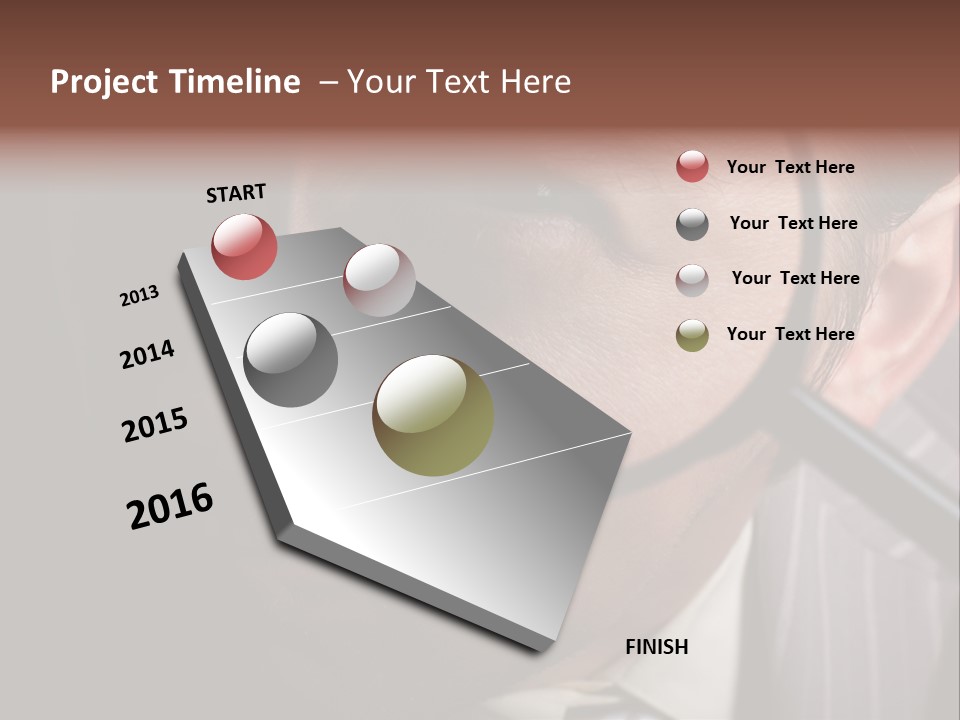 Project Timeline – Your Text Here

START

2013

2014

2015

2016

FINISH

Your Text Here

Your Text Here

Your Text Here

Your Text Here